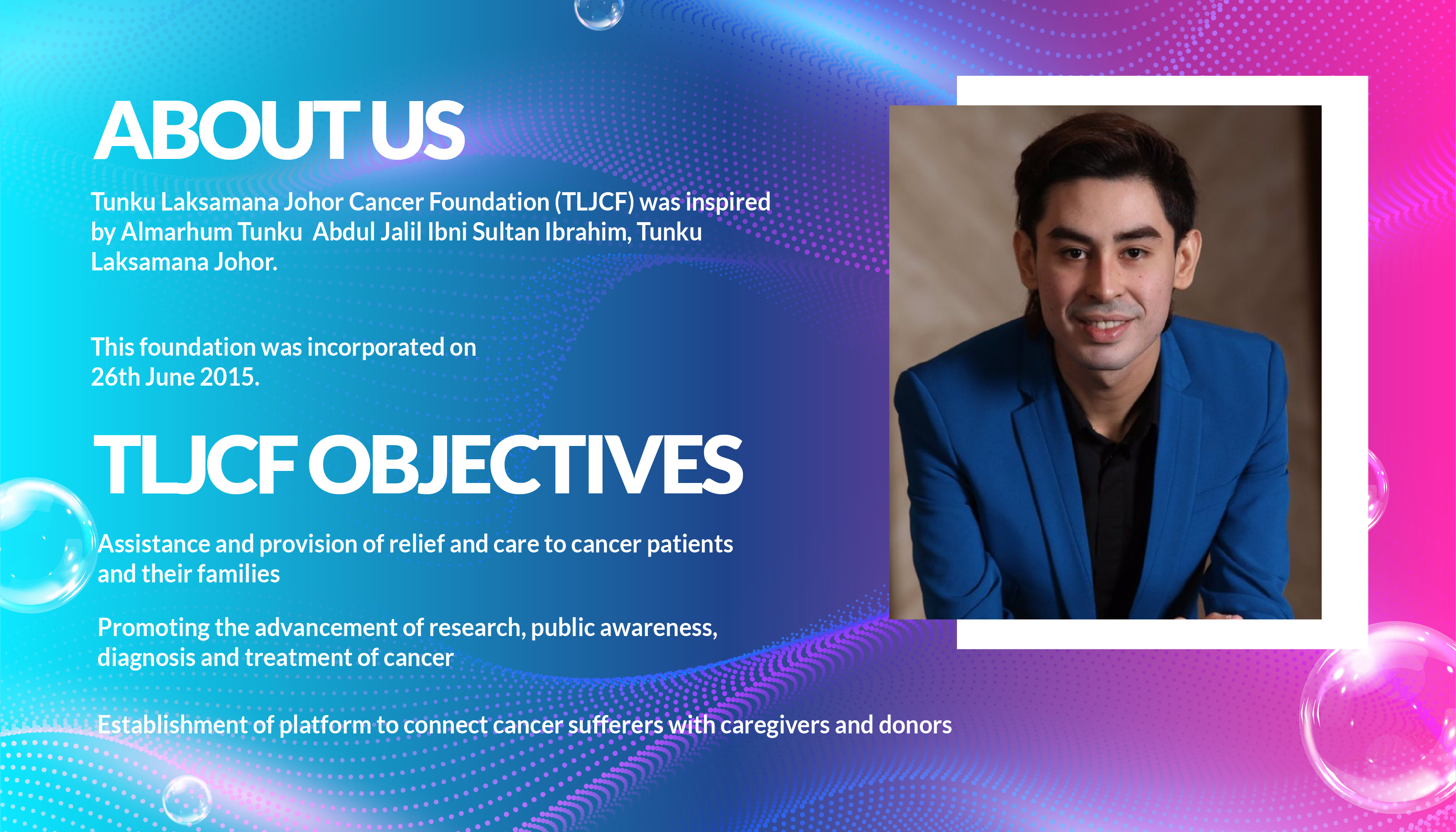 ABOUT US

Tunku Laksamana Johor Cancer Foundation (TLJCF) was inspired by Almarhum Tunku Abdul Jalil Ibni Sultan Ibrahim, Tunku Laksamana Johor.

This foundation was incorporated on 26th June 2015.

TLJCF OBJECTIVES

Assistance and provision of relief and care to cancer patients and their families

Promoting the advancement of research, public awareness, diagnosis and treatment of cancer

Establishment of platform to connect cancer sufferers with caregivers and donors